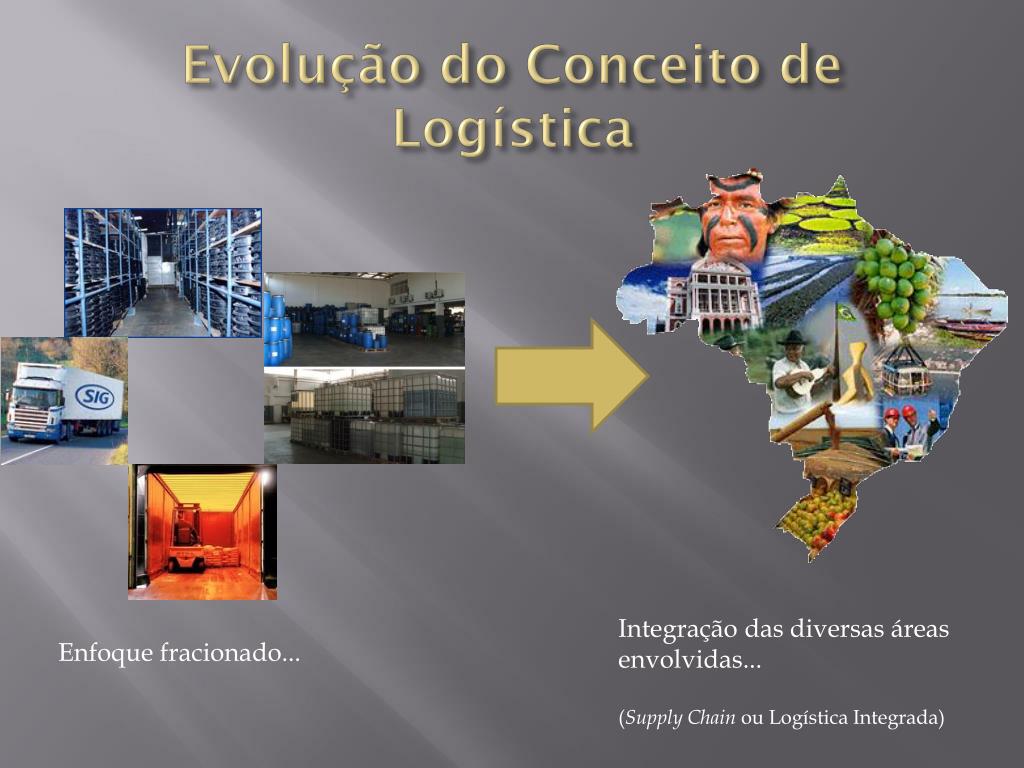 Evolução do Conceito de Logística

SIG

Enfoque fracionado...

Integração das diversas áreas envolvidas...

(Supply Chain ou Logística Integrada)